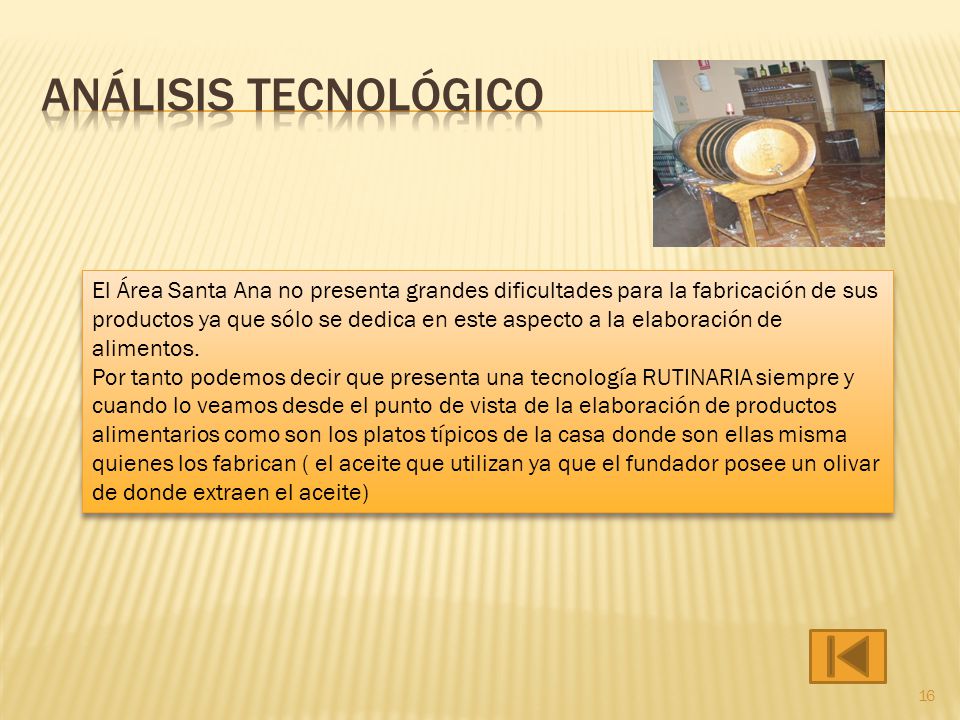 ANÁLISIS TECNOLÓGICO

El Área Santa Ana no presenta grandes dificultades para la fabricación de sus productos ya que sólo se dedica en este aspecto a la elaboración de alimentos.
Por tanto podemos decir que presenta una tecnología RUTINARIA siempre y cuando lo veamos desde el punto de vista de la elaboración de productos alimentarios como son los platos típicos de la casa donde son ellas misma quienes los fabrican ( el aceite que utilizan ya que el fundador posee un olivar de donde extraen el aceite)

16